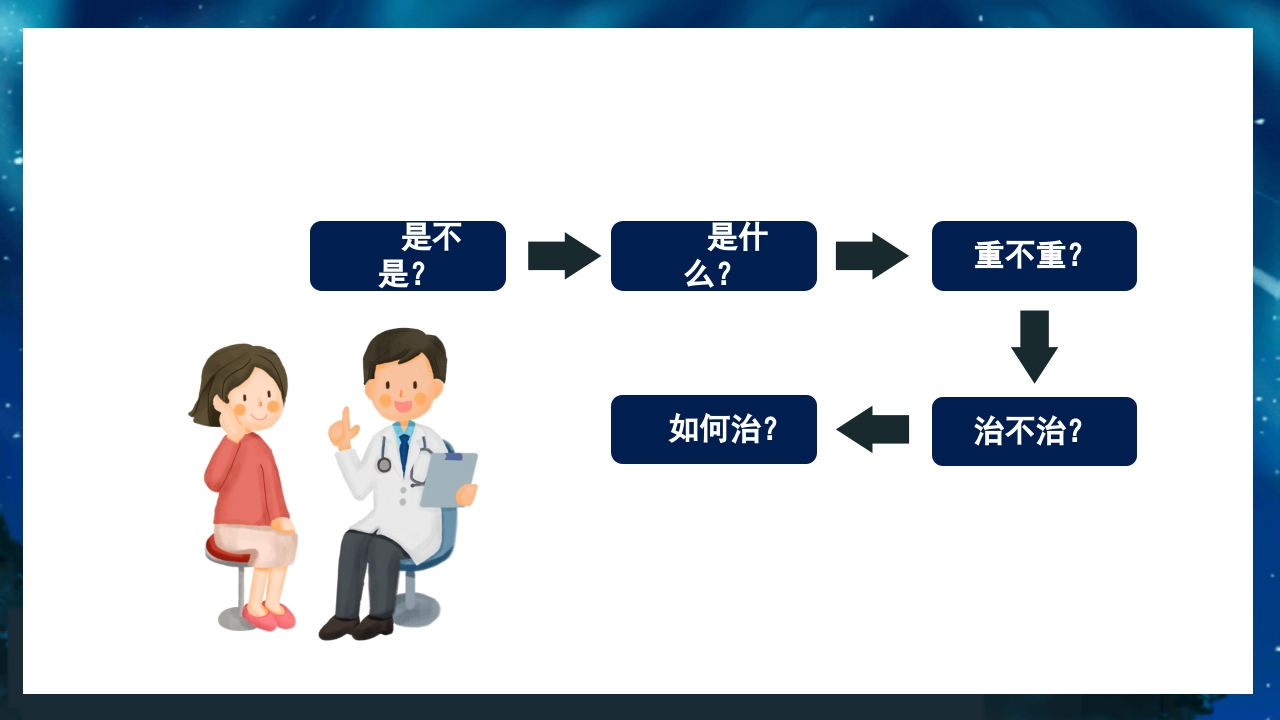 是不是？

是什么？

重不重？

治不治？

如何治？